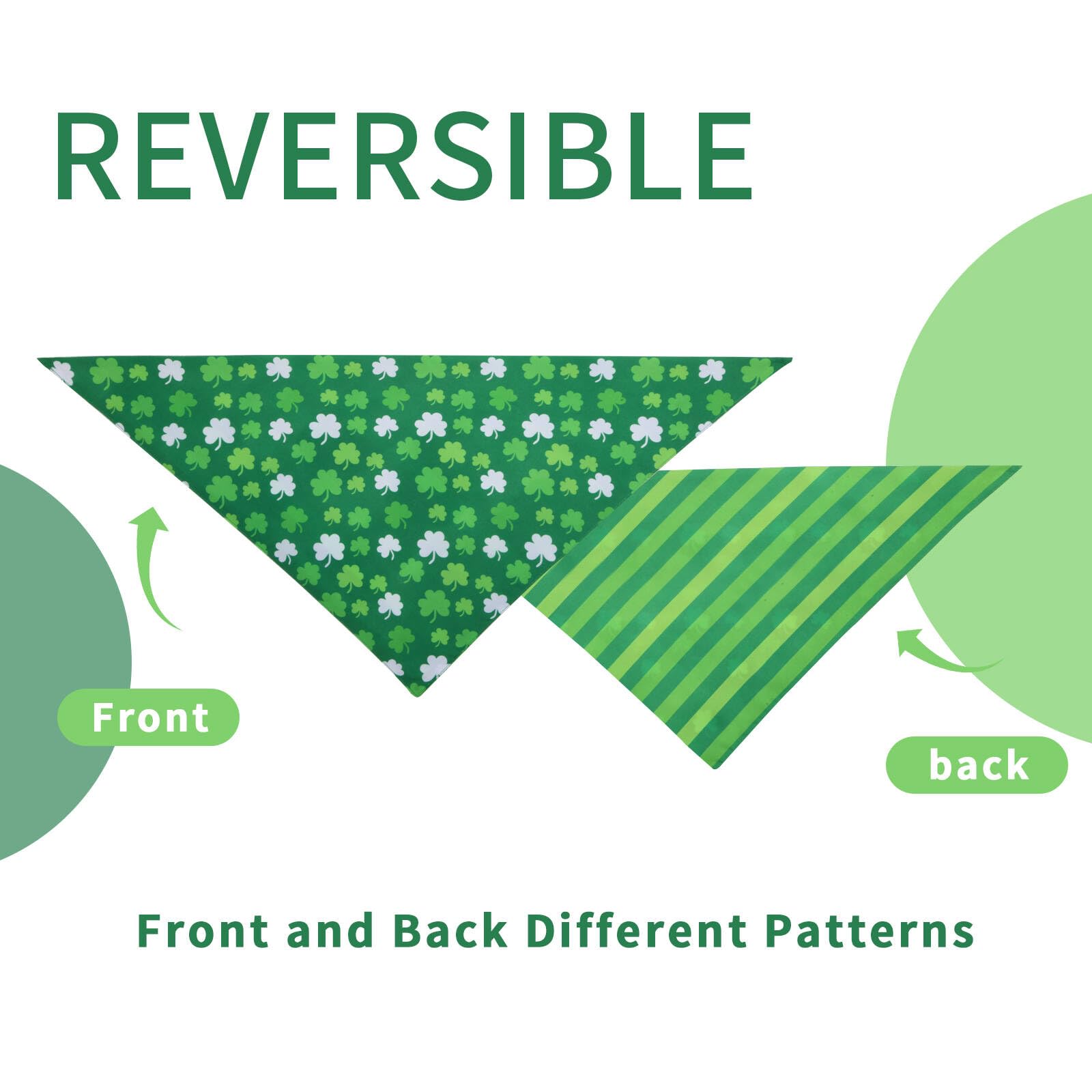 REVERSIBLE

Front

back

Front and Back Different Patterns